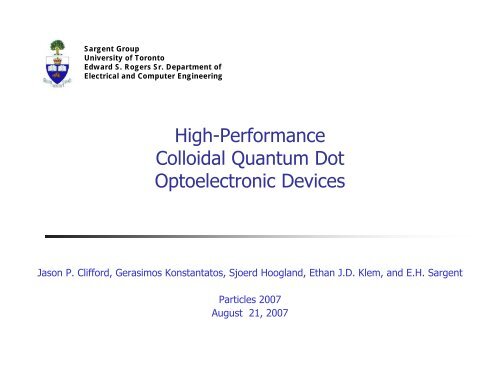 Sargent Group
University of Toronto
Edward S. Rogers Sr. Department of
Electrical and Computer Engineering

High-Performance
Colloidal Quantum Dot
Optoelectronic Devices

Jason P. Clifford, Gerasimos Konstantatos, Sjoerd Hoogland, Ethan J.D. Klem, and E.H. Sargent

Particles 2007
August 21, 2007